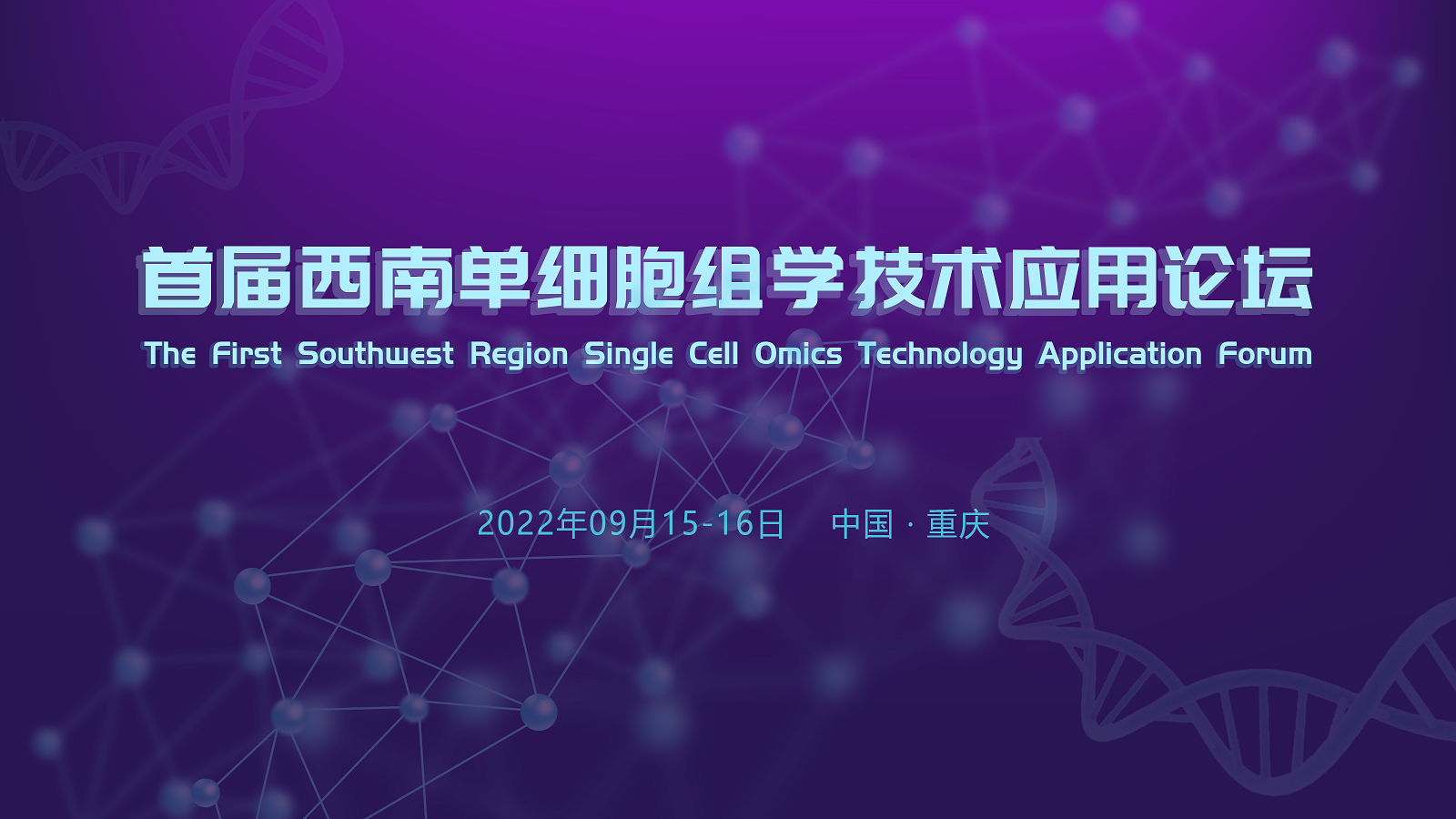 首届西南单细胞组学技术应用论坛

The First Southwest Region Single Cell Omics Technology Application Forum

2022年09月15-16日　中国 · 重庆